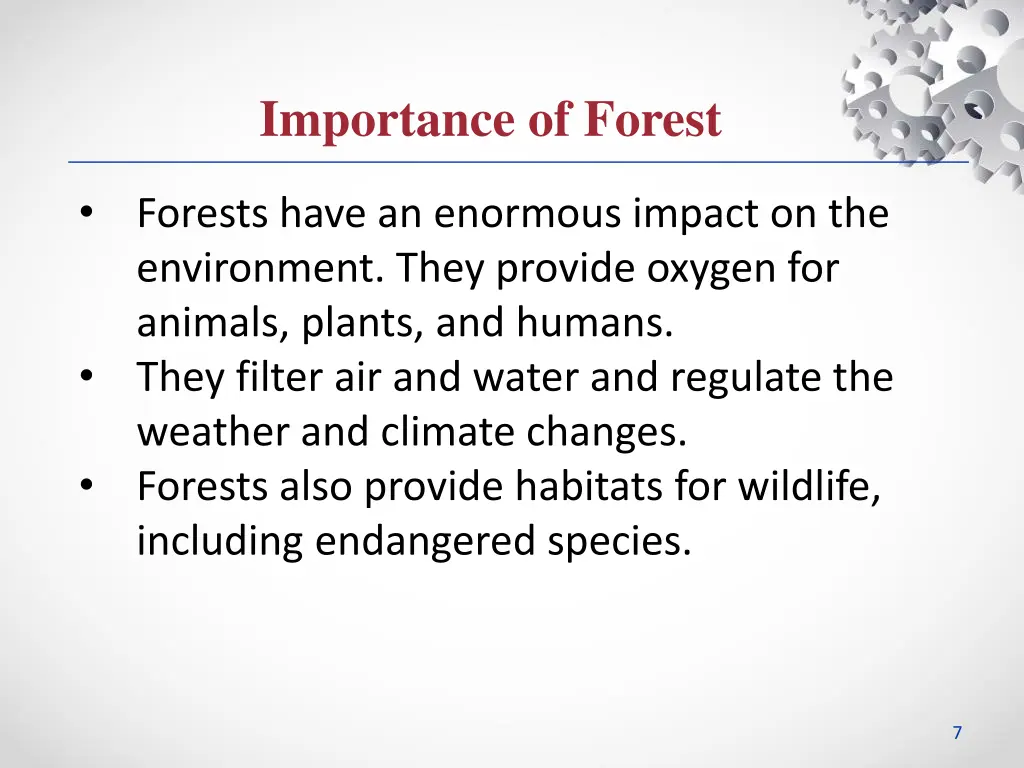 Importance of Forest

• Forests have an enormous impact on the environment. They provide oxygen for animals, plants, and humans.
• They filter air and water and regulate the weather and climate changes.
• Forests also provide habitats for wildlife, including endangered species.

7